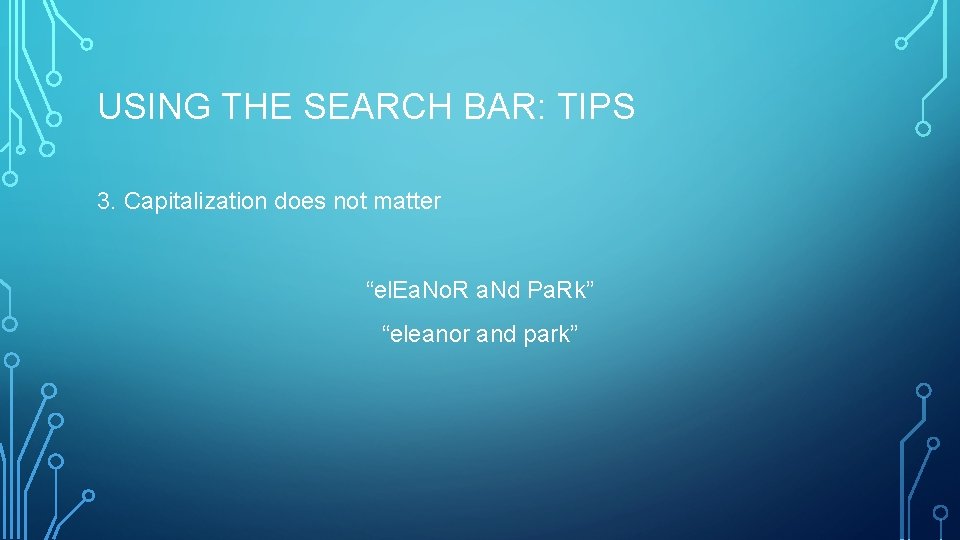 USING THE SEARCH BAR: TIPS

3. Capitalization does not matter

“elEaNoR aNd PaRk”

“eleanor and park”